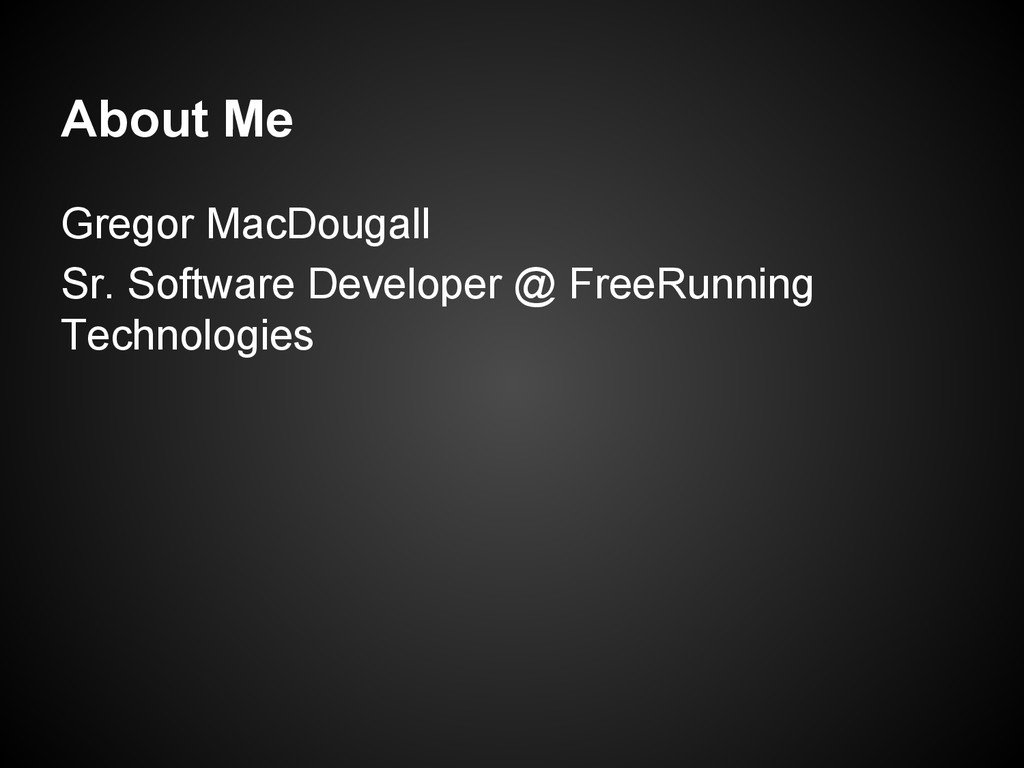 About Me

Gregor MacDougall

Sr. Software Developer @ FreeRunning Technologies